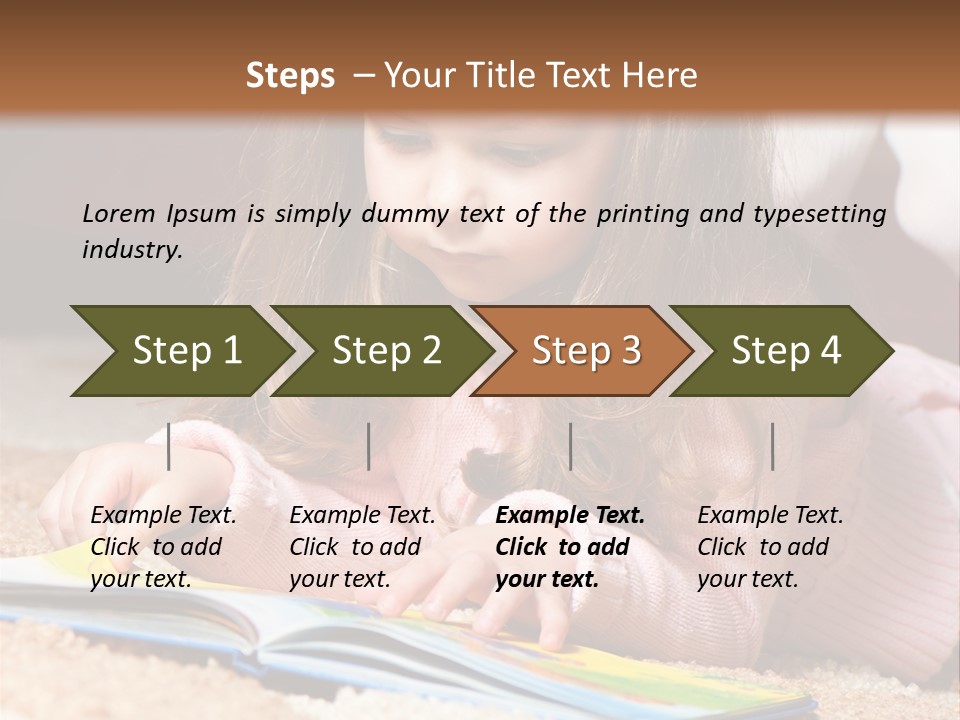 Steps – Your Title Text Here

Lorem Ipsum is simply dummy text of the printing and typesetting industry.

Step 1

Step 2

Step 3

Step 4

Example Text. Click to add your text.

Example Text. Click to add your text.

Example Text. Click to add your text.

Example Text. Click to add your text.